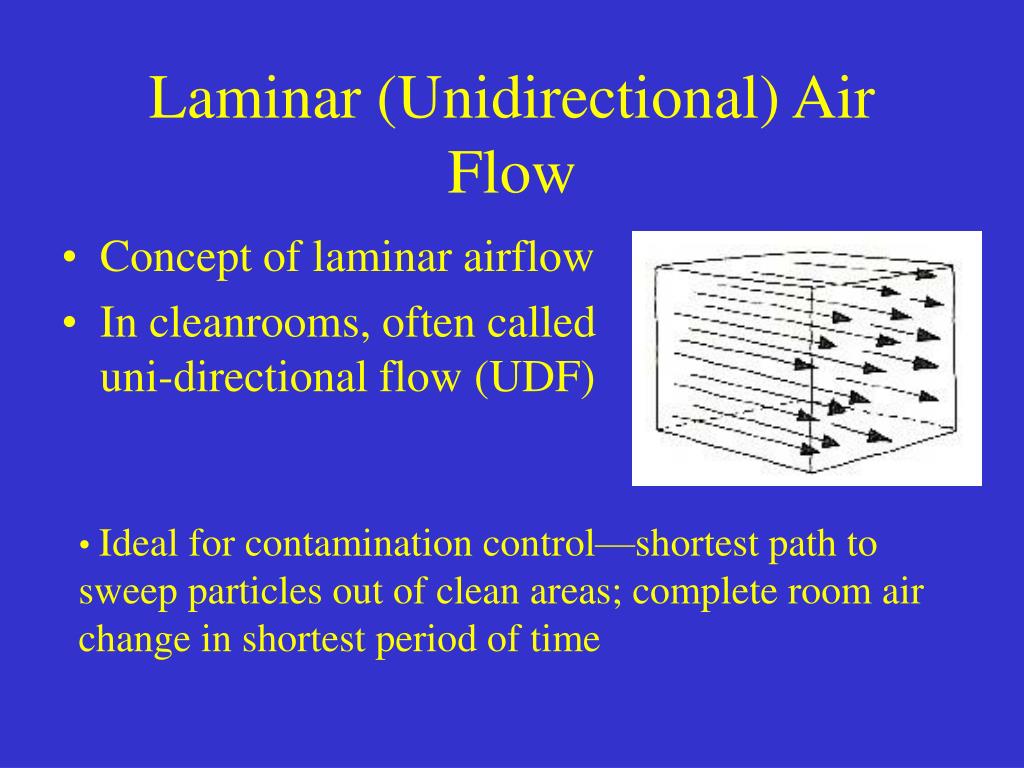 Laminar (Unidirectional) Air Flow

• Concept of laminar airflow
• In cleanrooms, often called uni-directional flow (UDF)

• Ideal for contamination control—shortest path to sweep particles out of clean areas; complete room air change in shortest period of time